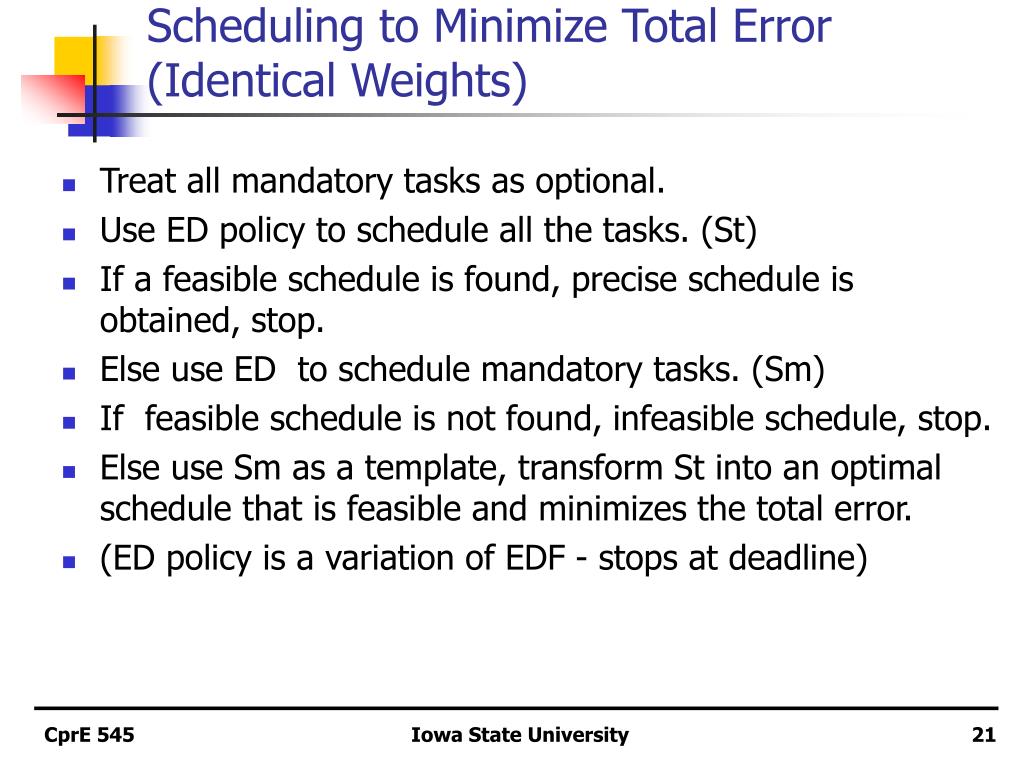 Scheduling to Minimize Total Error (Identical Weights)

- Treat all mandatory tasks as optional.
- Use ED policy to schedule all the tasks. (St)
- If a feasible schedule is found, precise schedule is obtained, stop.
- Else use ED  to schedule mandatory tasks. (Sm)
- If  feasible schedule is not found, infeasible schedule, stop.
- Else use Sm as a template, transform St into an optimal schedule that is feasible and minimizes the total error.
- (ED policy is a variation of EDF - stops at deadline)

CprE 545

Iowa State University

21